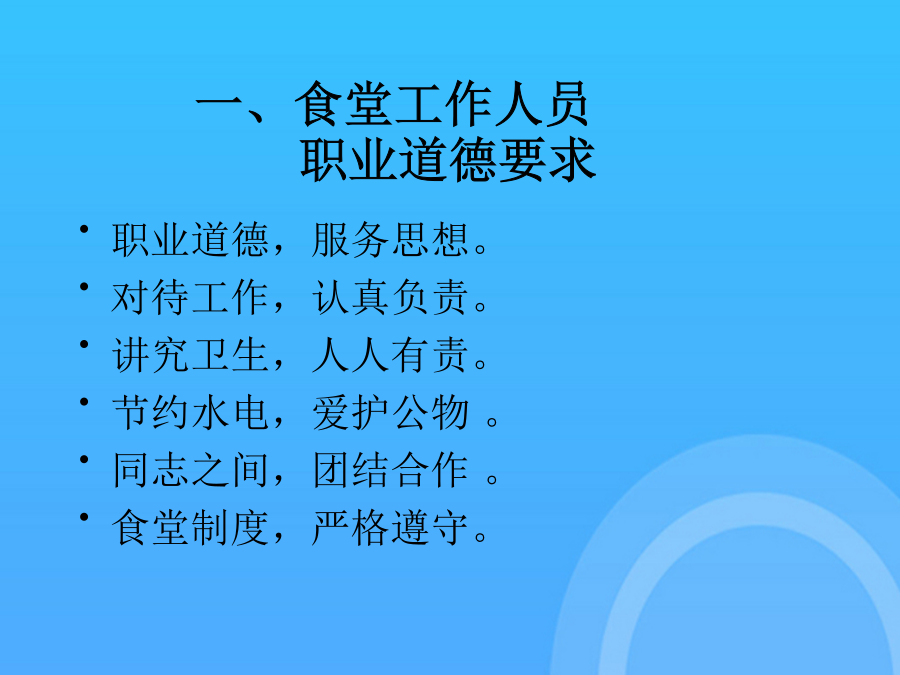 一、食堂工作人员
职业道德要求

• 职业道德，服务思想。
• 对待工作，认真负责。
• 讲究卫生，人人有责。
• 节约水电，爱护公物 。
• 同志之间，团结合作 。
• 食堂制度，严格遵守。